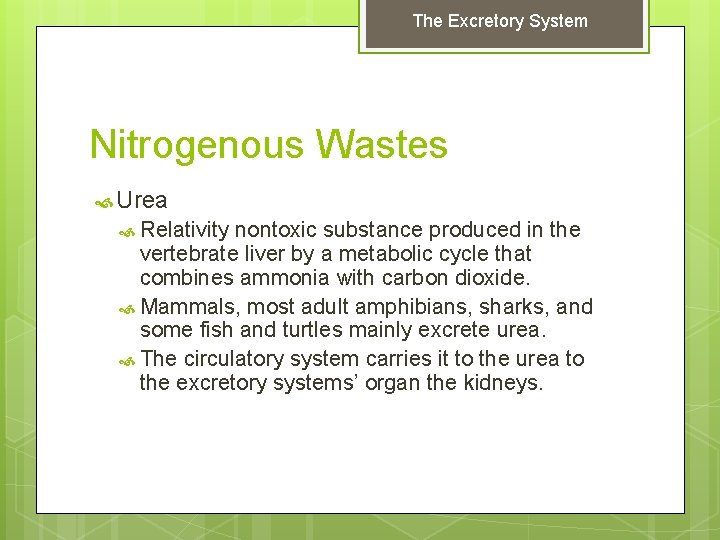 The Excretory System

Nitrogenous Wastes

Urea

Relativity nontoxic substance produced in the vertebrate liver by a metabolic cycle that combines ammonia with carbon dioxide.

Mammals, most adult amphibians, sharks, and some fish and turtles mainly excrete urea.

The circulatory system carries it to the urea to the excretory systems' organ the kidneys.